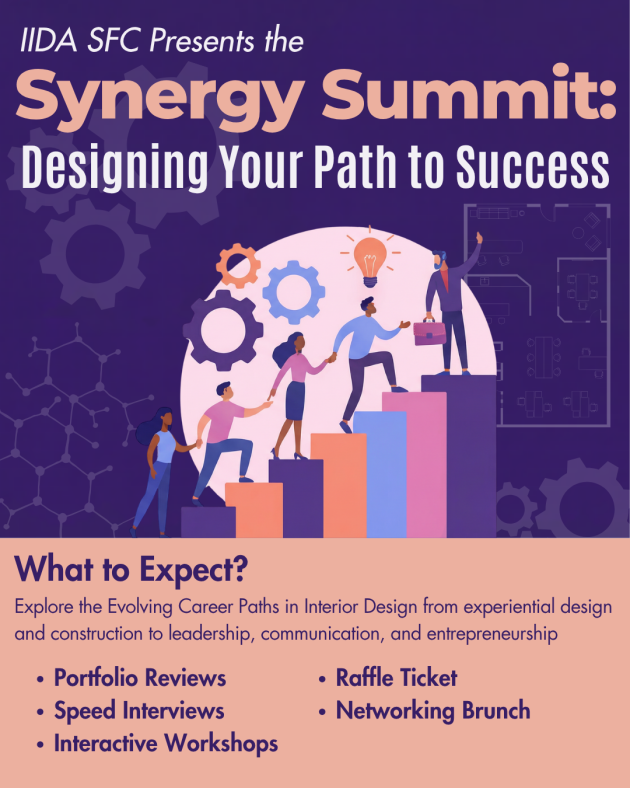 IIDA SFC Presents the

Synergy Summit:

Designing Your Path to Success

What to Expect?

Explore the Evolving Career Paths in Interior Design from experiential design and construction to leadership, communication, and entrepreneurship

• Portfolio Reviews
• Speed Interviews
• Interactive Workshops

• Raffle Ticket
• Networking Brunch